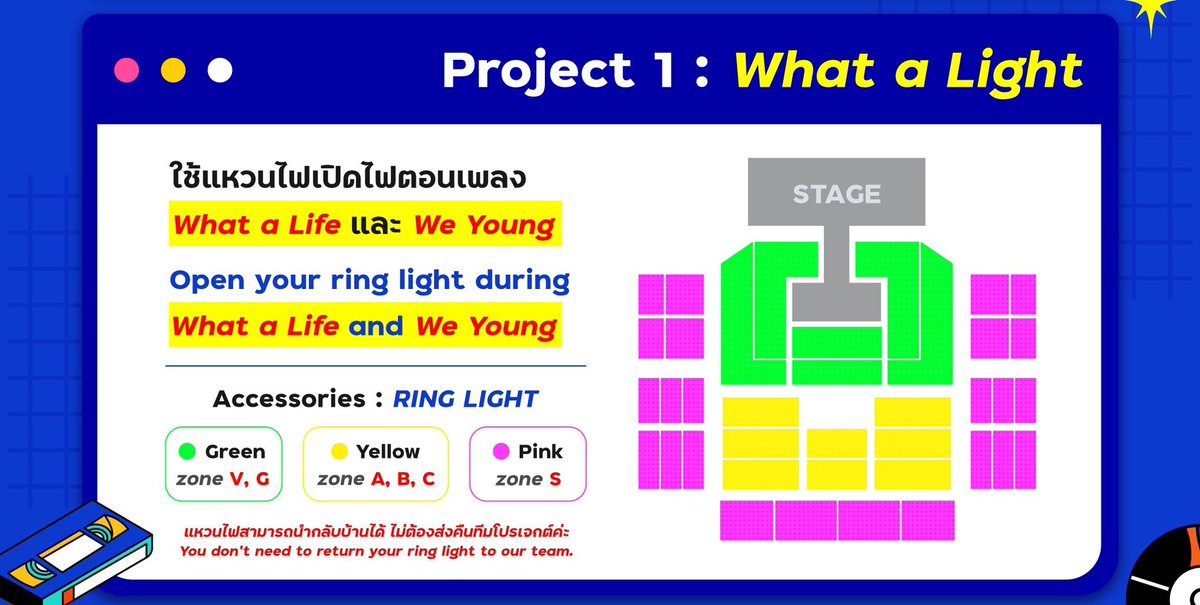 Project 1 : What a Light

ใช้แหวนไฟเปิดไฟตอนเพลง
What a Life และ We Young

Open your ring light during
What a Life and We Young

Accessories : RING LIGHT

Green
zone V, G

Yellow
zone A, B, C

Pink
zone S

แหวนไฟสามารถนำกลับบ้านได้ ไม่ต้องส่งคืนทีมโปรเจกต์ค่ะ
You don't need to return your ring light to our team.

STAGE